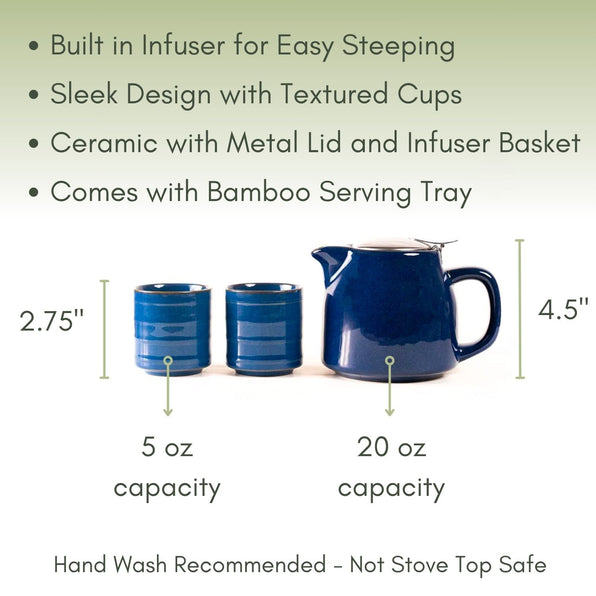 • Built in Infuser for Easy Steeping
• Sleek Design with Textured Cups
• Ceramic with Metal Lid and Infuser Basket
• Comes with Bamboo Serving Tray

2.75"

4.5"

5 oz capacity

20 oz capacity

Hand Wash Recommended - Not Stove Top Safe